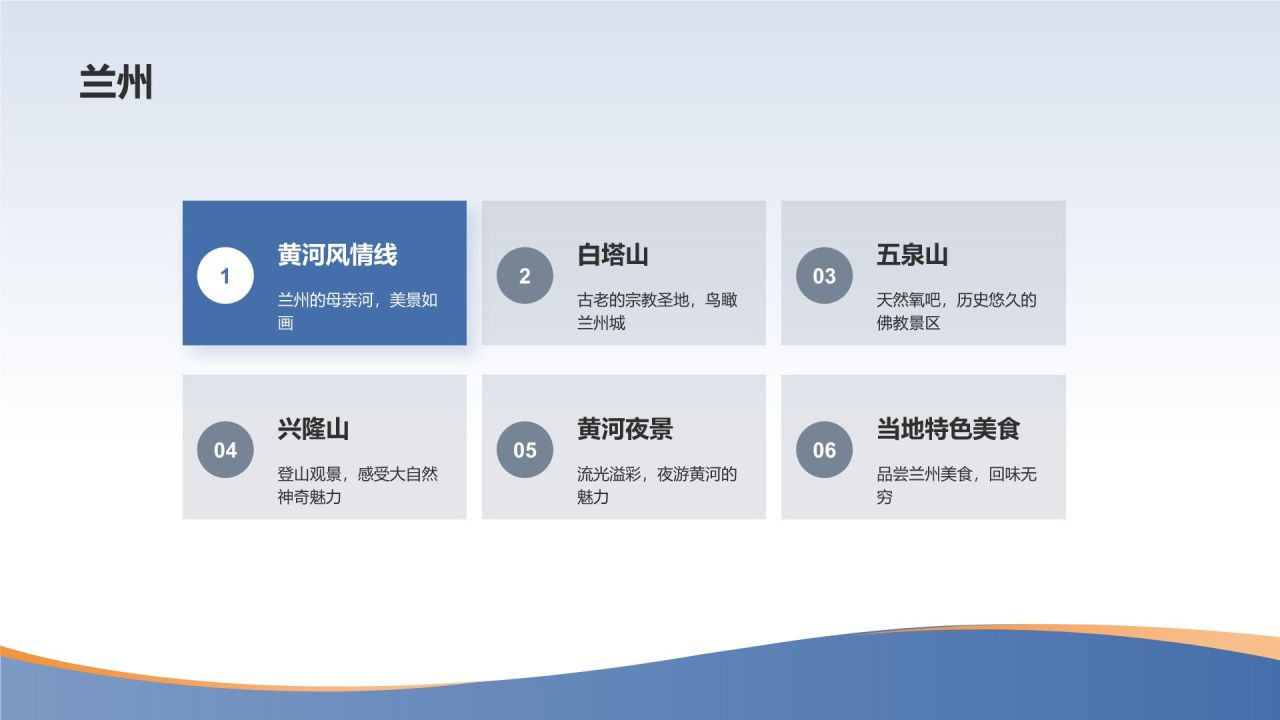 兰州

1
黄河风情线
兰州的母亲河，美景如画

2
白塔山
古老的宗教圣地，鸟瞰兰州城

03
五泉山
天然氧吧，历史悠久的佛教景区

04
兴隆山
登山观景，感受大自然神奇魅力

05
黄河夜景
流光溢彩，夜游黄河的魅力

06
当地特色美食
品尝兰州美食，回味无穷